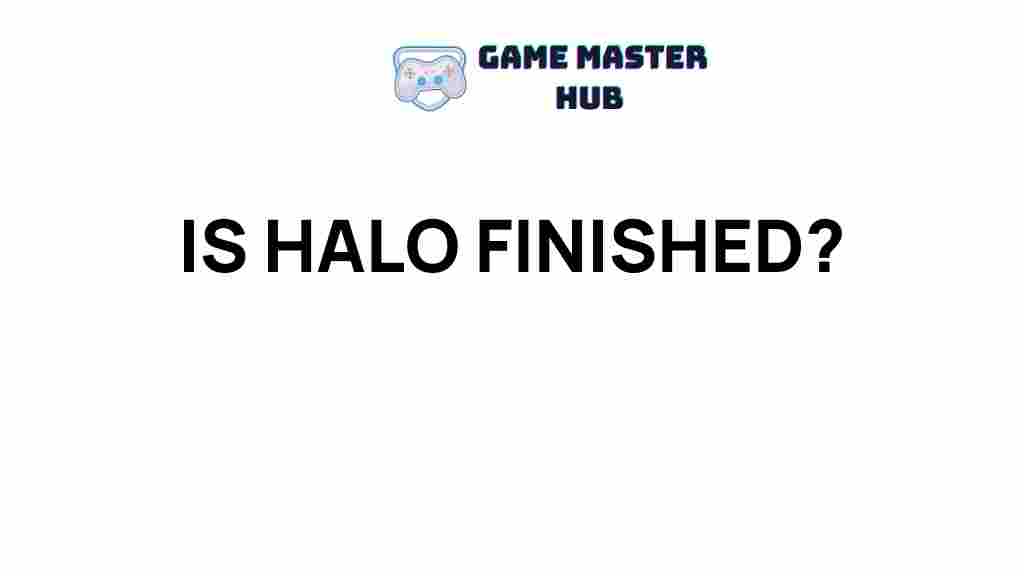 GAME MASTER HUB

IS HALO FINISHED?